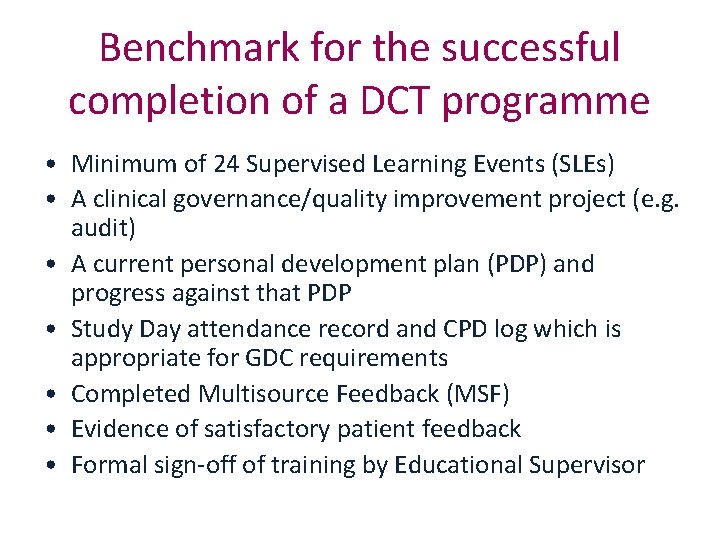 Benchmark for the successful completion of a DCT programme

• Minimum of 24 Supervised Learning Events (SLEs)
• A clinical governance/quality improvement project (e.g. audit)
• A current personal development plan (PDP) and progress against that PDP
• Study Day attendance record and CPD log which is appropriate for GDC requirements
• Completed Multisource Feedback (MSF)
• Evidence of satisfactory patient feedback
• Formal sign-off of training by Educational Supervisor